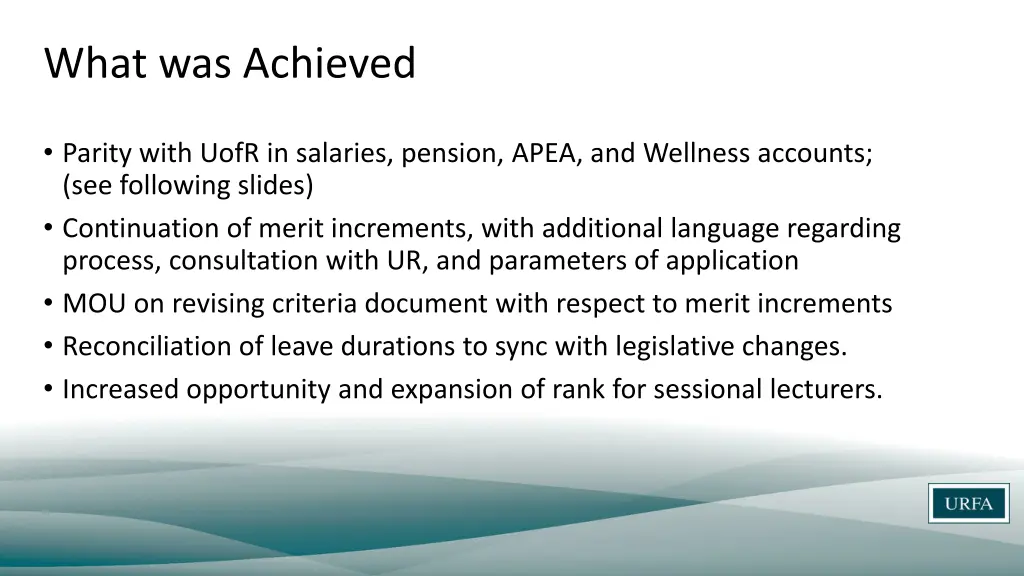 What was Achieved

• Parity with UofR in salaries, pension, APEA, and Wellness accounts; (see following slides)
• Continuation of merit increments, with additional language regarding process, consultation with UR, and parameters of application
• MOU on revising criteria document with respect to merit increments
• Reconciliation of leave durations to sync with legislative changes.
• Increased opportunity and expansion of rank for sessional lecturers.

URFA